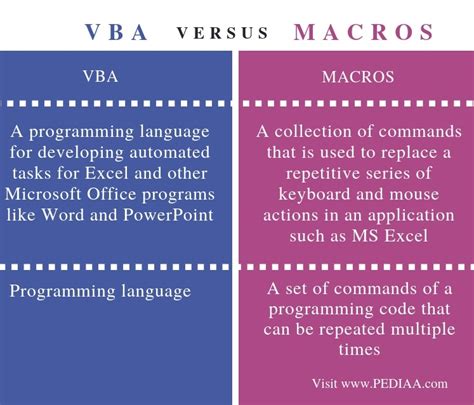 VBA VERSUS MACROS

| VBA | MACROS |
|---|---|
| A programming language for developing automated tasks for Excel and other Microsoft Office programs like Word and PowerPoint | A collection of commands that is used to replace a repetitive series of keyboard and mouse actions in an application such as MS Excel |
| Programming language | A set of commands of a programming code that can be repeated multiple times |

Visit www.PEDIAA.com